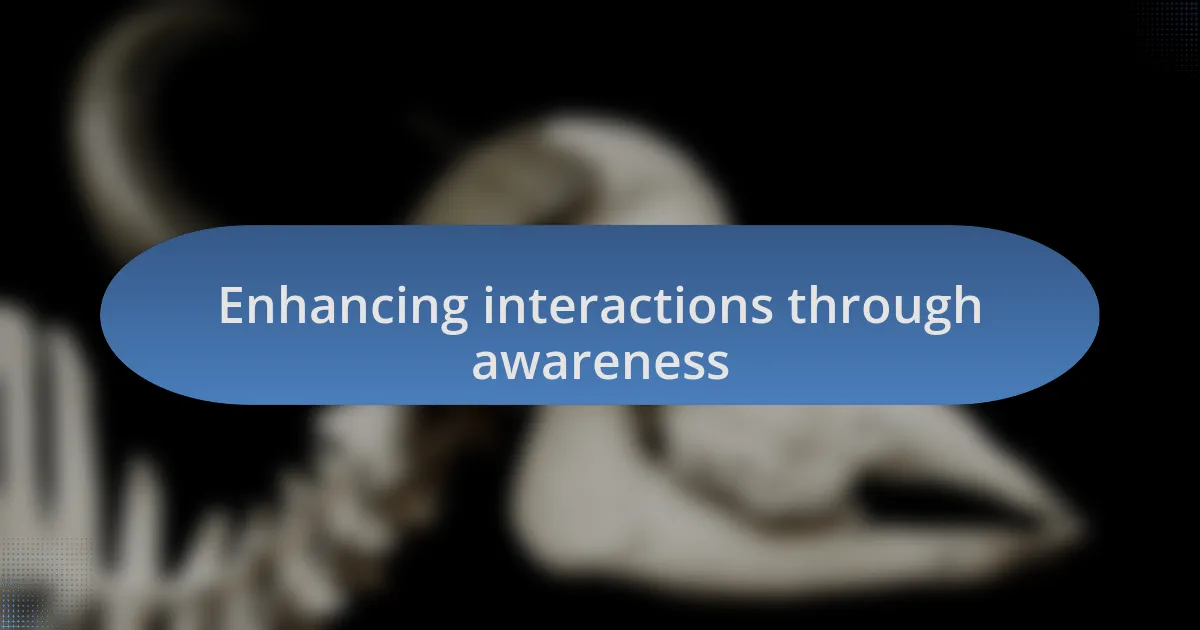 Enhancing interactions through awareness